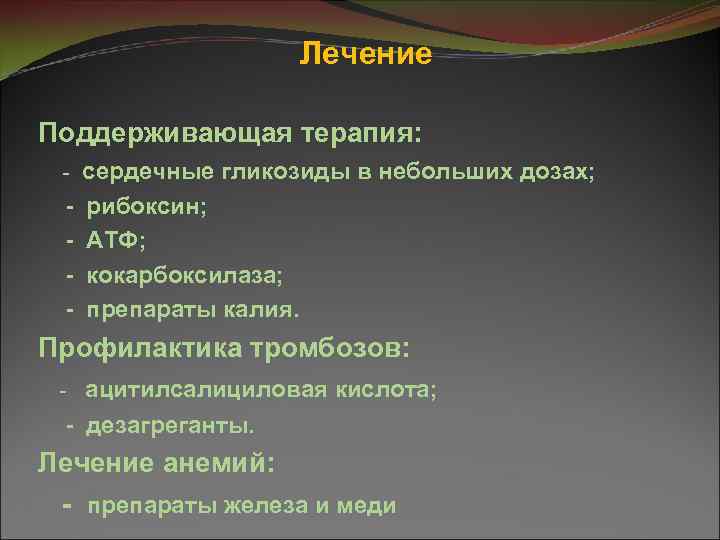 Лечение

Поддерживающая терапия:

- сердечные гликозиды в небольших дозах;
- рибоксин;
- АТФ;
- кокарбоксилаза;
- препараты калия.

Профилактика тромбозов:

- ацитилсалициловая кислота;
- дезагреганты.

Лечение анемий:

- препараты железа и меди